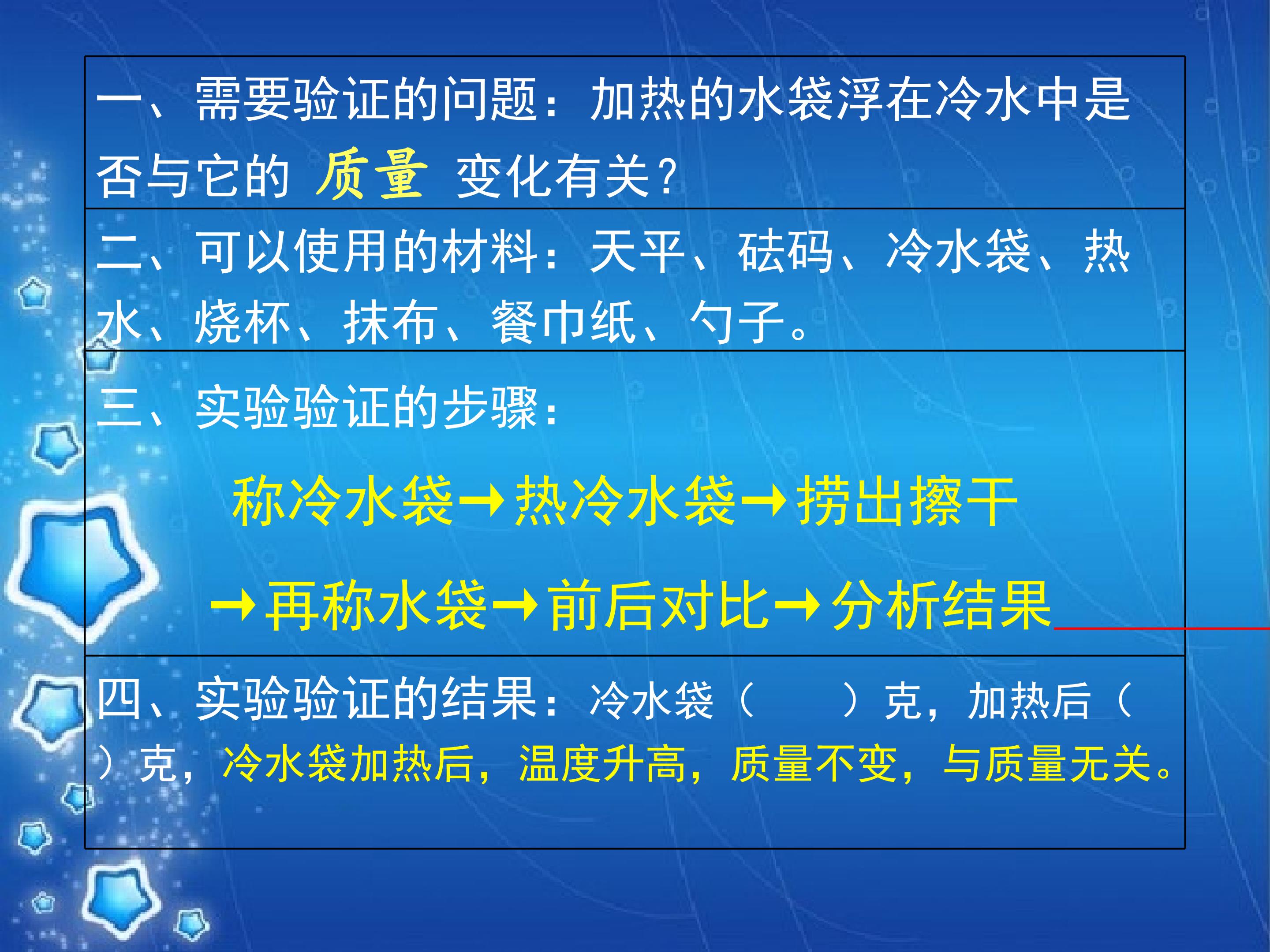 一、需要验证的问题：加热的水袋浮在冷水中是否与它的 质量 变化有关？

二、可以使用的材料：天平、砝码、冷水袋、热水、烧杯、抹布、餐巾纸、勺子。

三、实验验证的步骤：

称冷水袋→热冷水袋→捞出擦干

→再称水袋→前后对比→分析结果

四、实验验证的结果：冷水袋（　　）克，加热后（　　）克，冷水袋加热后，温度升高，质量不变，与质量无关。